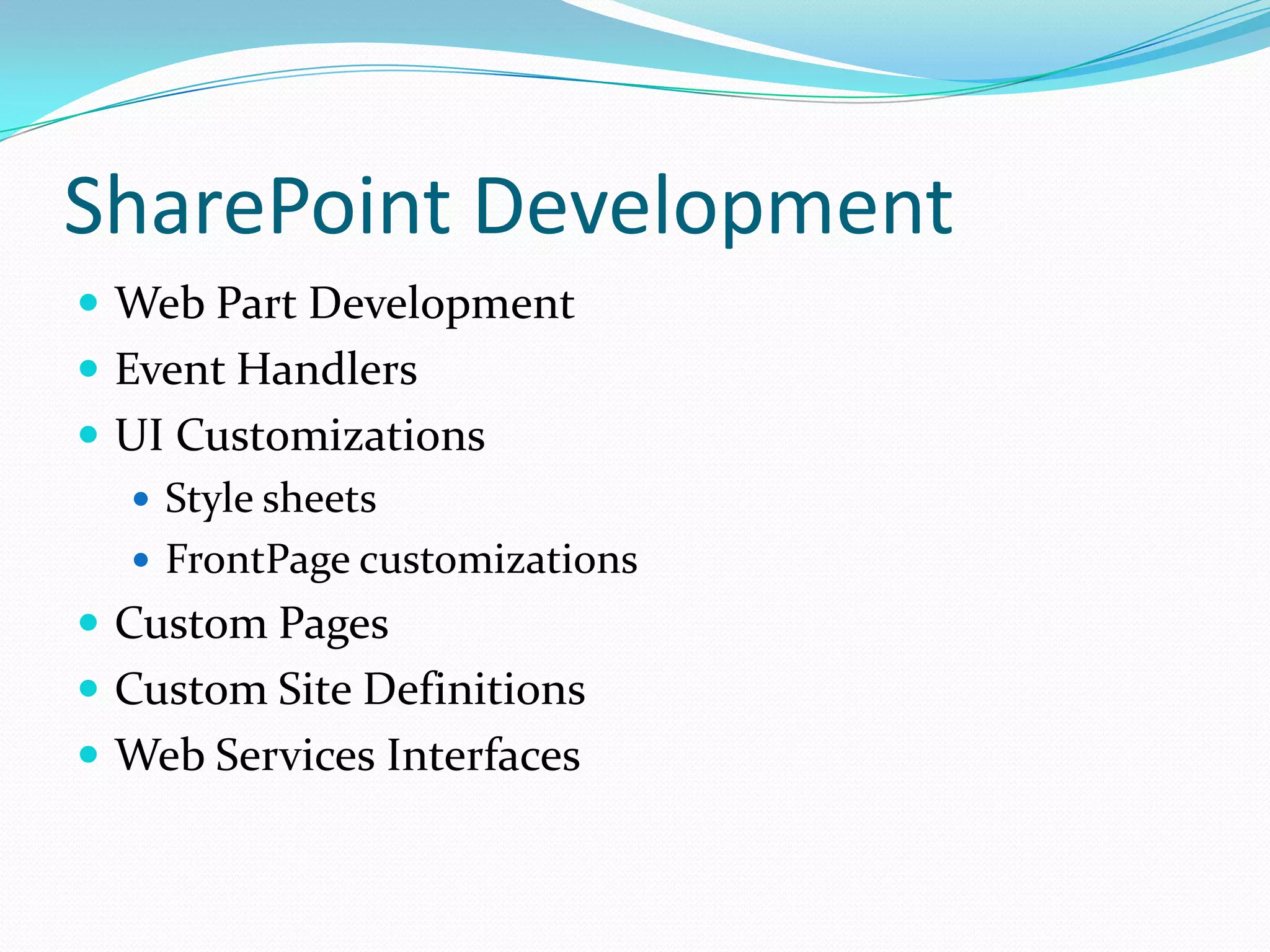 SharePoint Development

- Web Part Development
- Event Handlers
- UI Customizations
  - Style sheets
  - FrontPage customizations
- Custom Pages
- Custom Site Definitions
- Web Services Interfaces